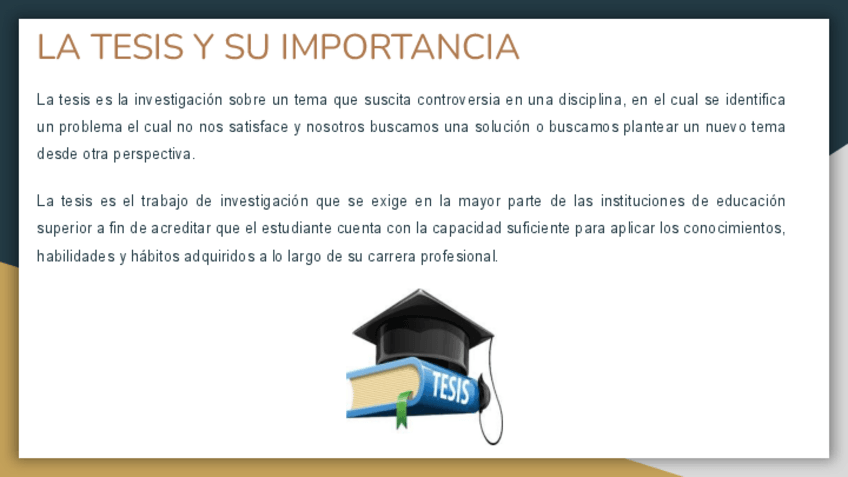 LA TESIS Y SU IMPORTANCIA

La tesis es la investigación sobre un tema que suscita controversia en una disciplina, en el cual se identifica un problema el cual no nos satisface y nosotros buscamos una solución o buscamos plantear un nuevo tema desde otra perspectiva.

La tesis es el trabajo de investigación que se exige en la mayor parte de las instituciones de educación superior a fin de acreditar que el estudiante cuenta con la capacidad suficiente para aplicar los conocimientos, habilidades y hábitos adquiridos a lo largo de su carrera profesional.

TESIS